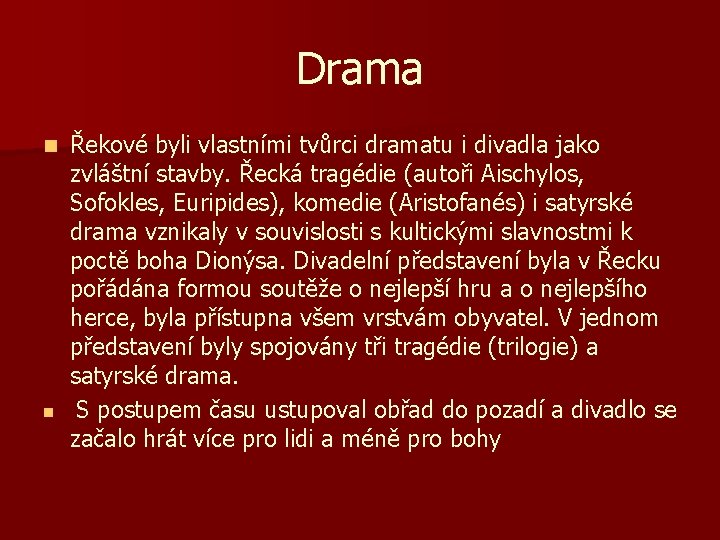 Drama

Řekové byli vlastními tvůrci dramatu i divadla jako zvláštní stavby. Řecká tragédie (autoři Aischylos, Sofokles, Euripides), komedie (Aristofanés) i satyrské drama vznikaly v souvislosti s kultickými slavnostmi k poctě boha Dionýsa. Divadelní představení byla v Řecku pořádána formou soutěže o nejlepší hru a o nejlepšího herce, byla přístupna všem vrstvám obyvatel. V jednom představení byly spojovány tři tragédie (trilogie) a satyrské drama.

S postupem času ustupoval obřad do pozadí a divadlo se začalo hrát více pro lidi a méně pro bohy